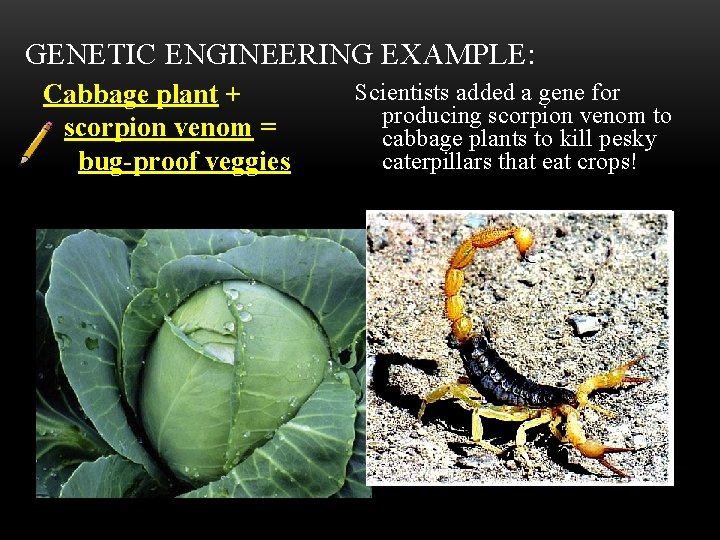 GENETIC ENGINEERING EXAMPLE:

Cabbage plant + scorpion venom = bug-proof veggies

Scientists added a gene for producing scorpion venom to cabbage plants to kill pesky caterpillars that eat crops!